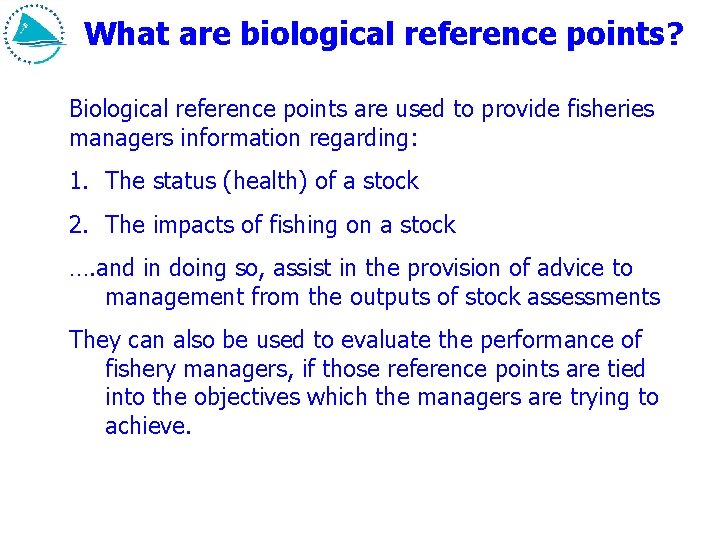 What are biological reference points?

Biological reference points are used to provide fisheries managers information regarding:

1. The status (health) of a stock

2. The impacts of fishing on a stock

….and in doing so, assist in the provision of advice to management from the outputs of stock assessments

They can also be used to evaluate the performance of fishery managers, if those reference points are tied into the objectives which the managers are trying to achieve.